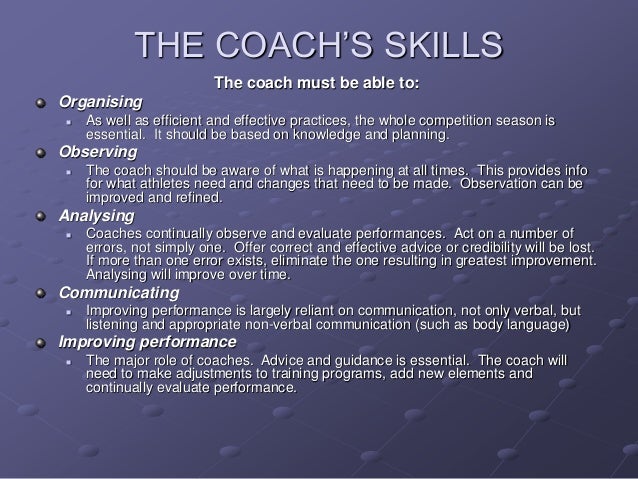 THE COACH'S SKILLS

The coach must be able to:

Organising

As well as efficient and effective practices, the whole competition season is essential. It should be based on knowledge and planning.

Observing

The coach should be aware of what is happening at all times. This provides info for what athletes need and changes that need to be made. Observation can be improved and refined.

Analysing

Coaches continually observe and evaluate performances. Act on a number of errors, not simply one. Offer correct and effective advice or credibility will be lost. If more than one error exists, eliminate the one resulting in greatest improvement. Analysing will improve over time.

Communicating

Improving performance is largely reliant on communication, not only verbal, but listening and appropriate non-verbal communication (such as body language)

Improving performance

The major role of coaches. Advice and guidance is essential. The coach will need to make adjustments to training programs, add new elements and continually evaluate performance.